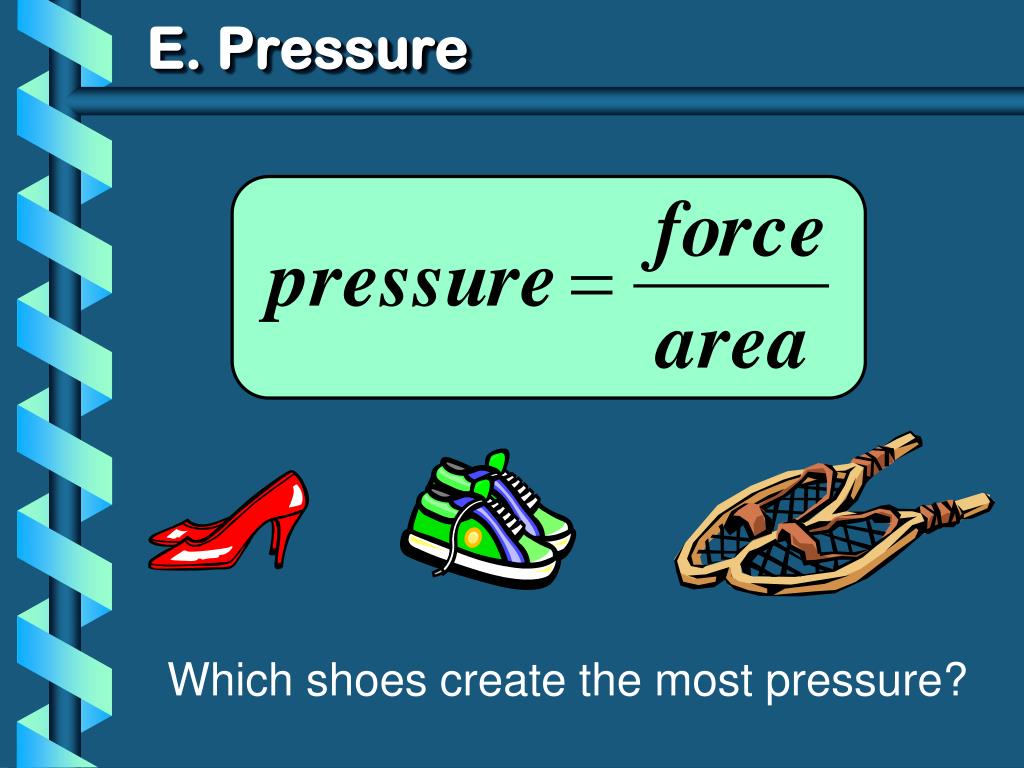 E. Pressure

$pressure = \frac{force}{area}$

Which shoes create the most pressure?